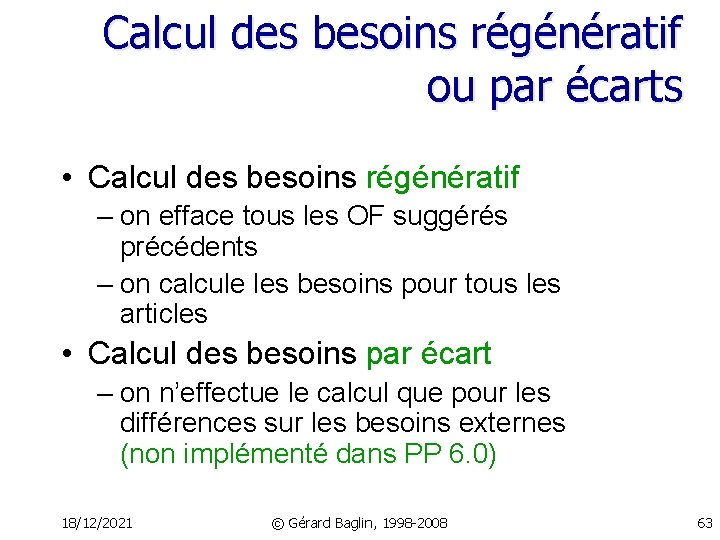 Calcul des besoins régénératif ou par écarts

• Calcul des besoins régénératif
– on efface tous les OF suggérés précédents
– on calcule les besoins pour tous les articles

• Calcul des besoins par écart
– on n'effectue le calcul que pour les différences sur les besoins externes (non implémenté dans PP 6.0)

18/12/2021 © Gérard Baglin, 1998-2008 63